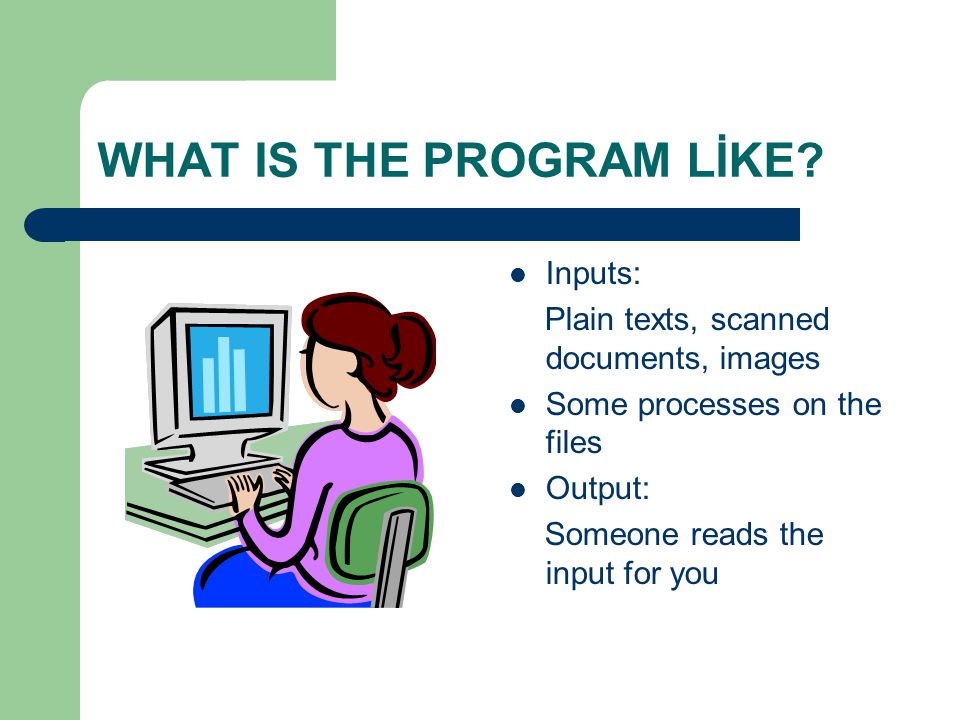 WHAT IS THE PROGRAM LİKE?

- Inputs:

Plain texts, scanned documents, images

- Some processes on the files
- Output:

Someone reads the input for you